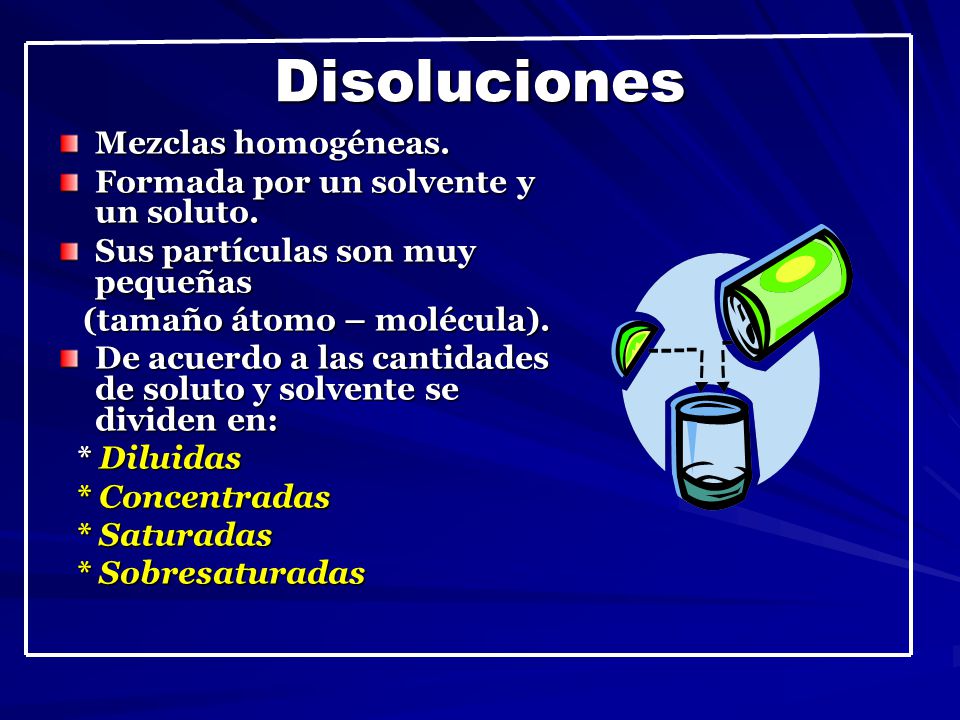 Disoluciones

Mezclas homogéneas.

Formada por un solvente y un soluto.

Sus partículas son muy pequeñas (tamaño átomo – molécula).

De acuerdo a las cantidades de soluto y solvente se dividen en:

* Diluidas
* Concentradas
* Saturadas
* Sobresaturadas